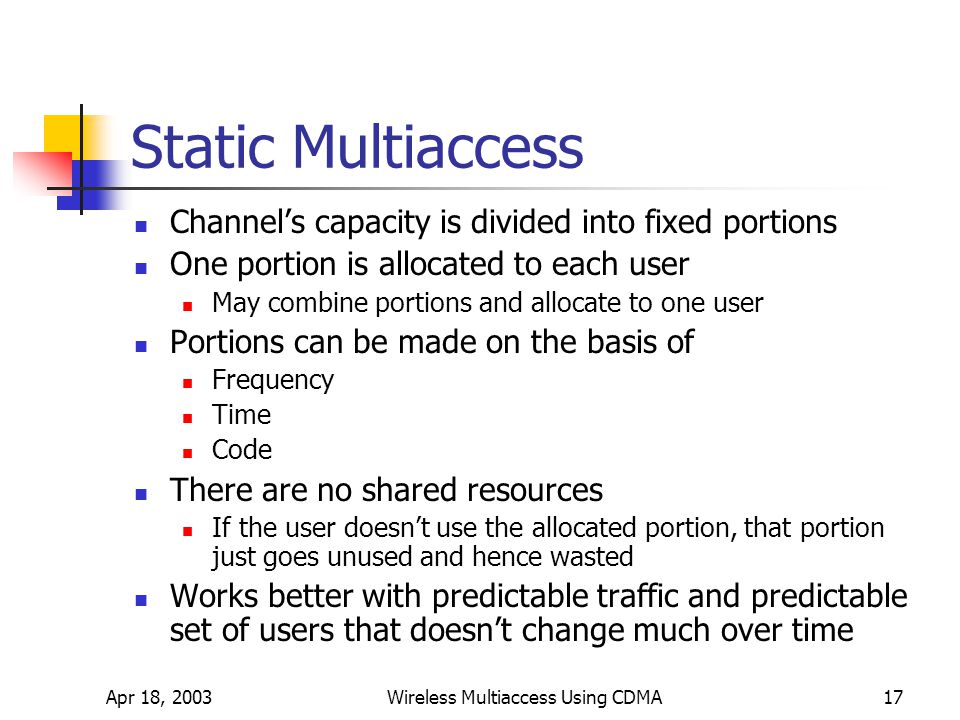 Static Multiaccess

- Channel’s capacity is divided into fixed portions
- One portion is allocated to each user
  - May combine portions and allocate to one user
- Portions can be made on the basis of
  - Frequency
  - Time
  - Code
- There are no shared resources
  - If the user doesn’t use the allocated portion, that portion just goes unused and hence wasted
- Works better with predictable traffic and predictable set of users that doesn’t change much over time

Apr 18, 2003 Wireless Multiaccess Using CDMA 17